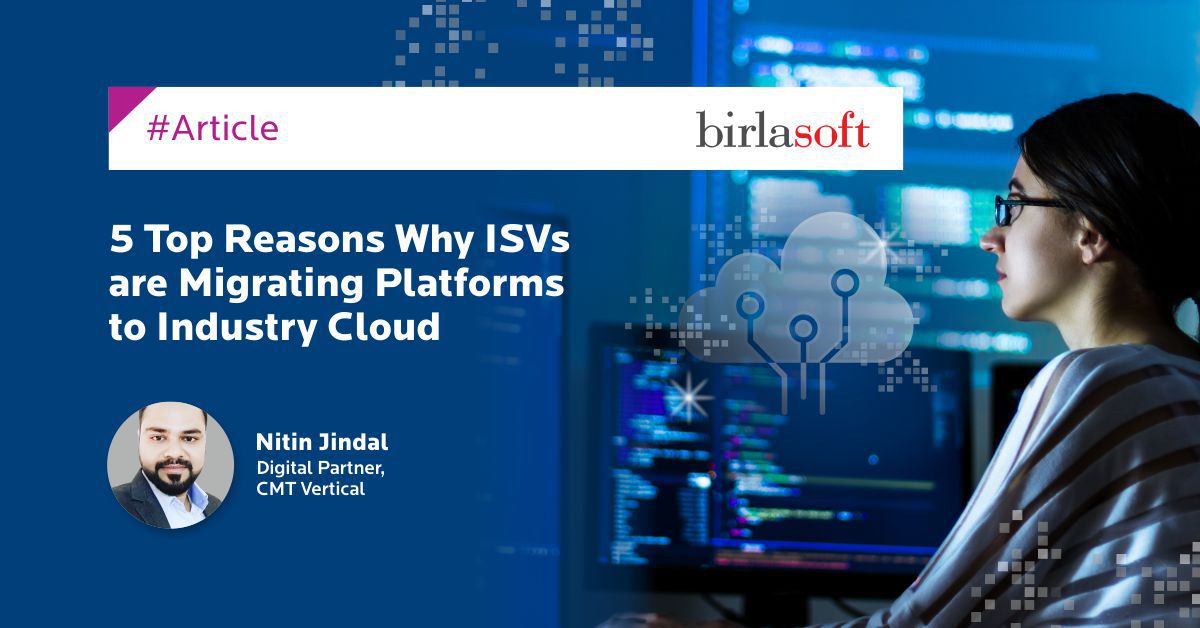 #Article

birlasoft

5 Top Reasons Why ISVs are Migrating Platforms to Industry Cloud

Nitin Jindal
Digital Partner,
CMT Vertical